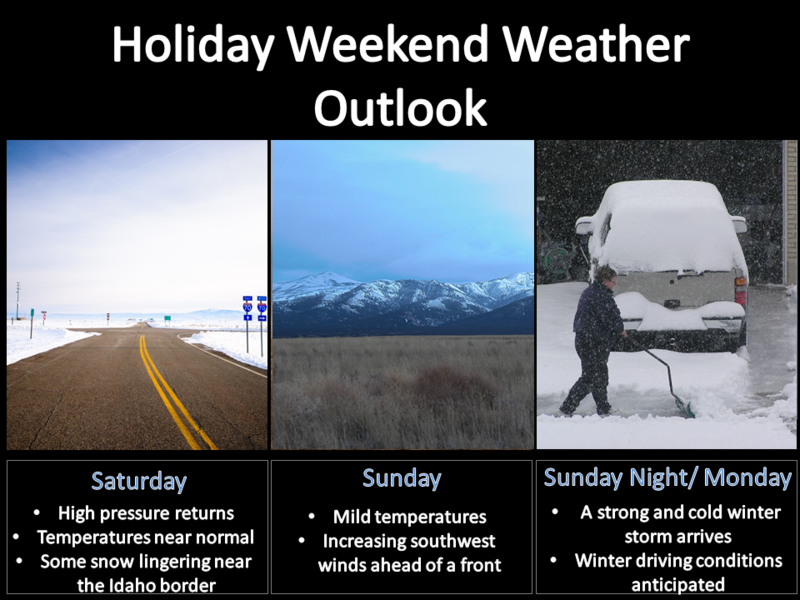 Holiday Weekend Weather Outlook

Saturday
• High pressure returns
• Temperatures near normal
• Some snow lingering near the Idaho border

Sunday
• Mild temperatures
• Increasing southwest winds ahead of a front

Sunday Night/ Monday
• A strong and cold winter storm arrives
• Winter driving conditions anticipated